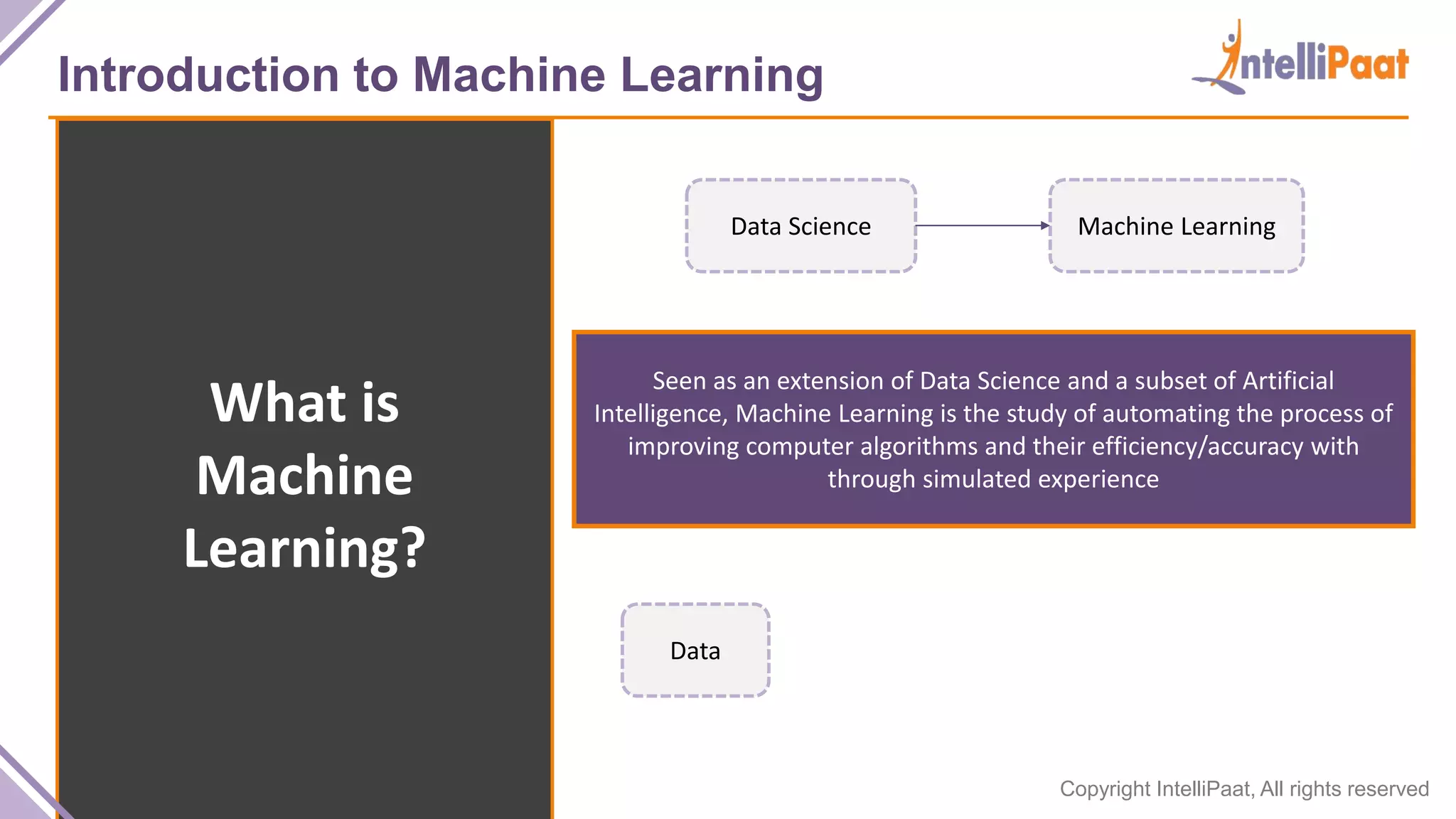 Introduction to Machine Learning

IntelliPaat

What is Machine Learning?

Data Science

Machine Learning

Seen as an extension of Data Science and a subset of Artificial Intelligence, Machine Learning is the study of automating the process of improving computer algorithms and their efficiency/accuracy with through simulated experience

Data

Copyright IntelliPaat, All rights reserved